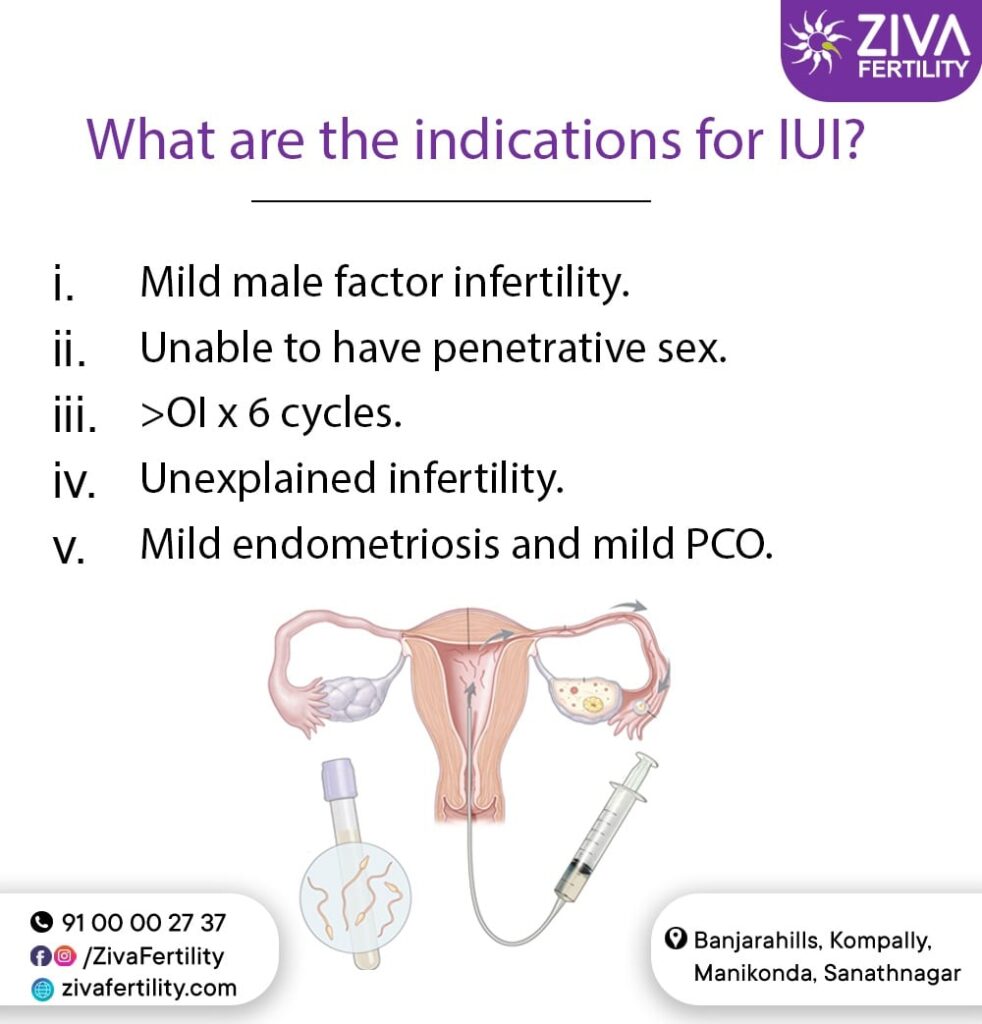 ZIVA FERTILITY

What are the indications for IUI?

i. Mild male factor infertility.
ii. Unable to have penetrative sex.
iii. >OI x 6 cycles.
iv. Unexplained infertility.
v. Mild endometriosis and mild PCO.

91 00 00 27 37
/ZivaFertility
zivafertility.com

Banjarahills, Kompally, Manikonda, Sanathnagar